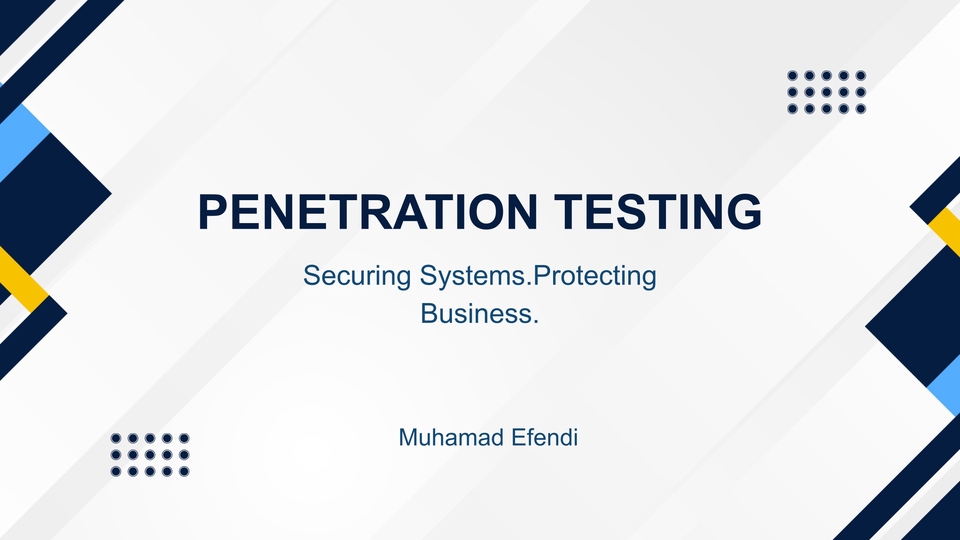 PENETRATION TESTING

Securing Systems.Protecting Business.

Muhamad Efendi